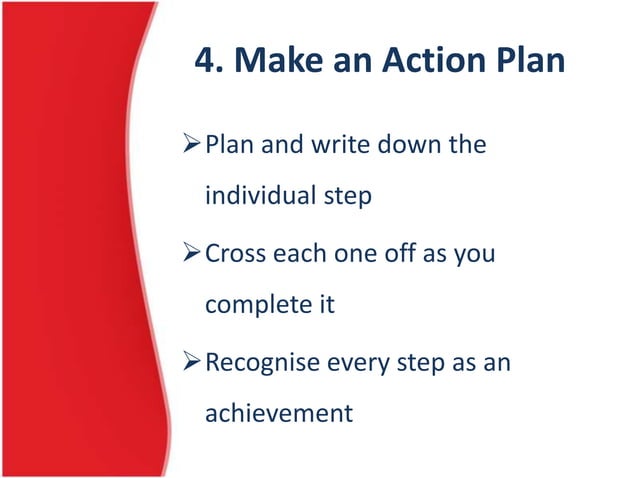 4. Make an Action Plan

➢ Plan and write down the individual step

➢ Cross each one off as you complete it

➢ Recognise every step as an achievement